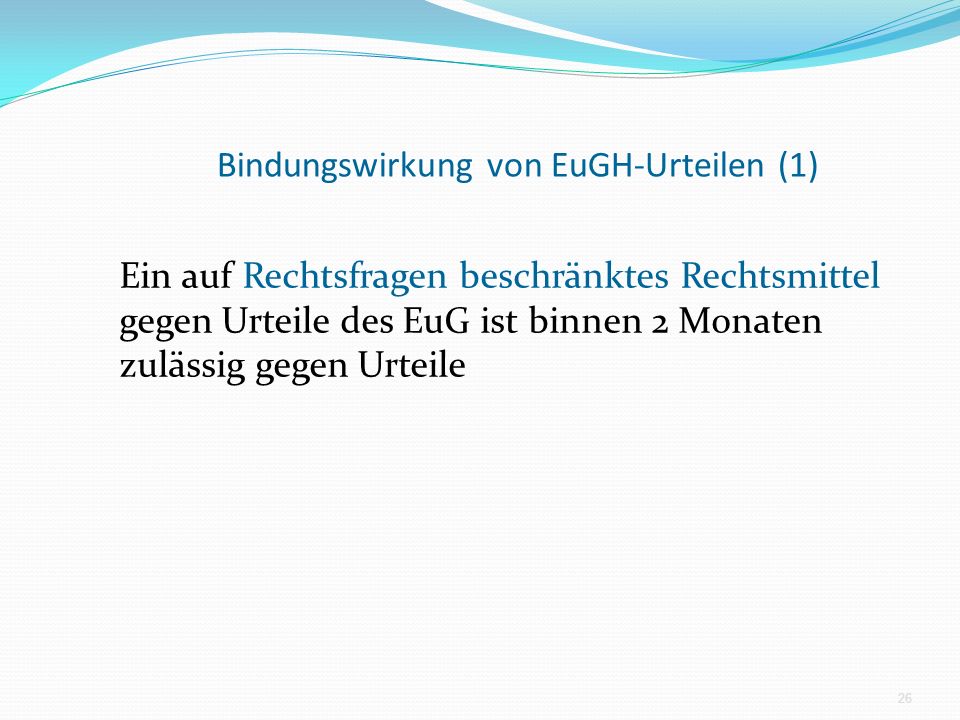 Bindungswirkung von EuGH-Urteilen (1)

Ein auf Rechtsfragen beschränktes Rechtsmittel gegen Urteile des EuG ist binnen 2 Monaten zulässig gegen Urteile

26